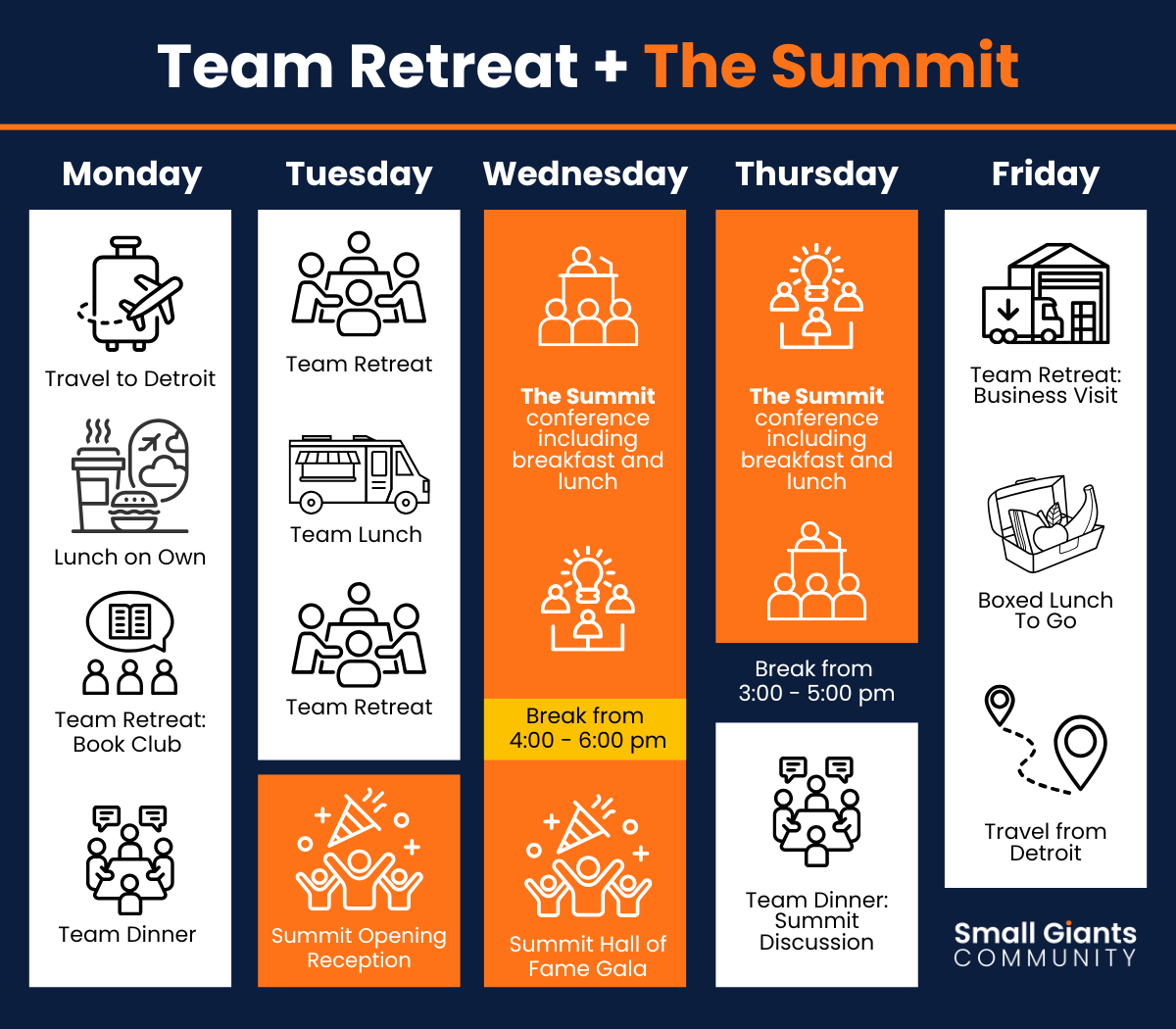 Team Retreat + The Summit

Monday

Travel to Detroit

Lunch on Own

Team Retreat: Book Club

Team Dinner

Tuesday

Team Retreat

Team Lunch

Team Retreat

Summit Opening Reception

Wednesday

The Summit conference including breakfast and lunch

Break from 4:00 - 6:00 pm

Summit Hall of Fame Gala

Thursday

The Summit conference including breakfast and lunch

Break from 3:00 - 5:00 pm

Team Dinner: Summit Discussion

Friday

Team Retreat: Business Visit

Boxed Lunch To Go

Travel from Detroit

Small Giants COMMUNITY